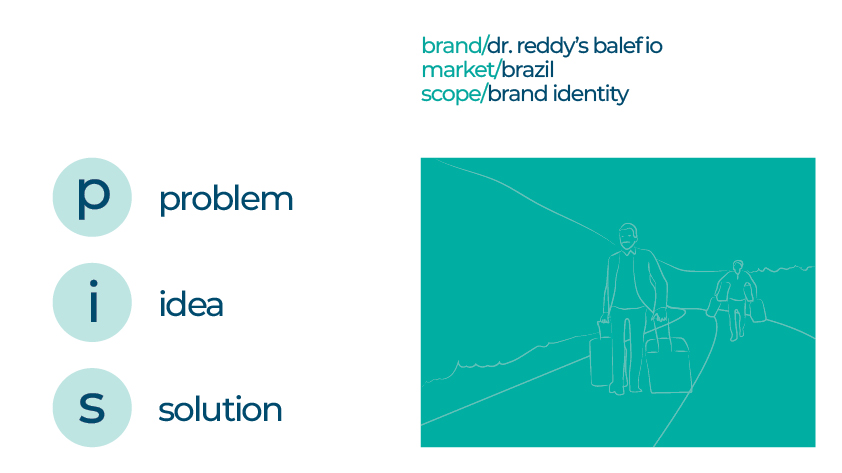 brand/dr. reddy's balefio
market/brazil
scope/brand identity

p problem

i idea

s solution